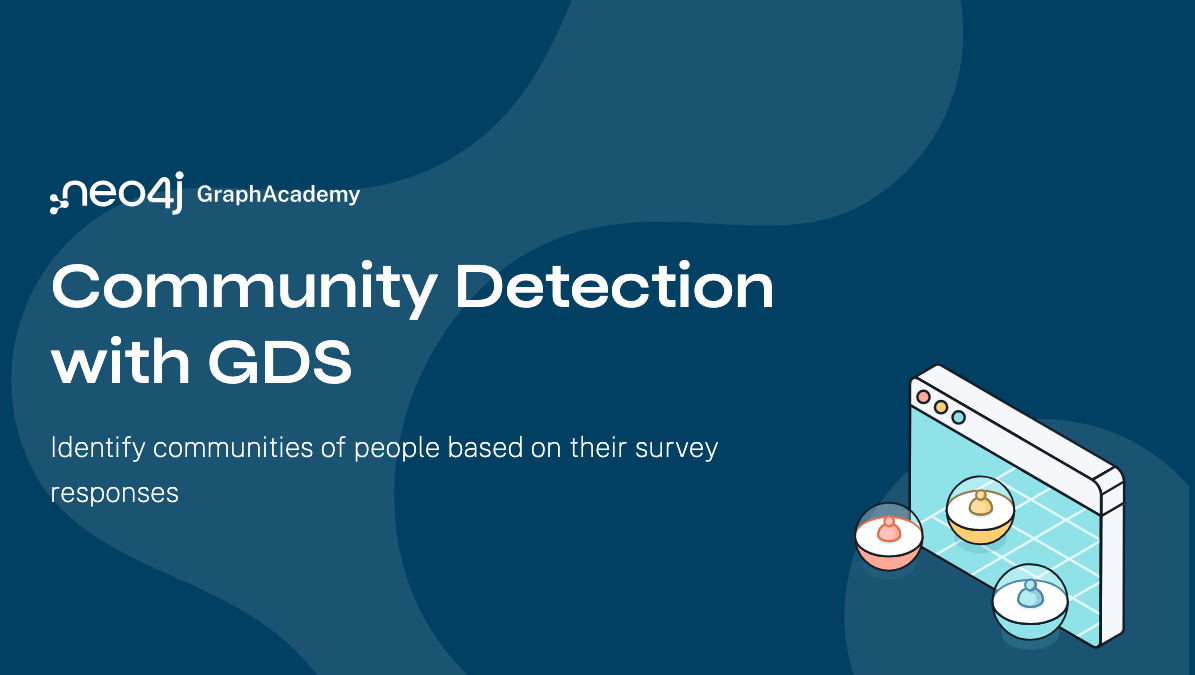 neo4j GraphAcademy

Community Detection with GDS

Identify communities of people based on their survey responses